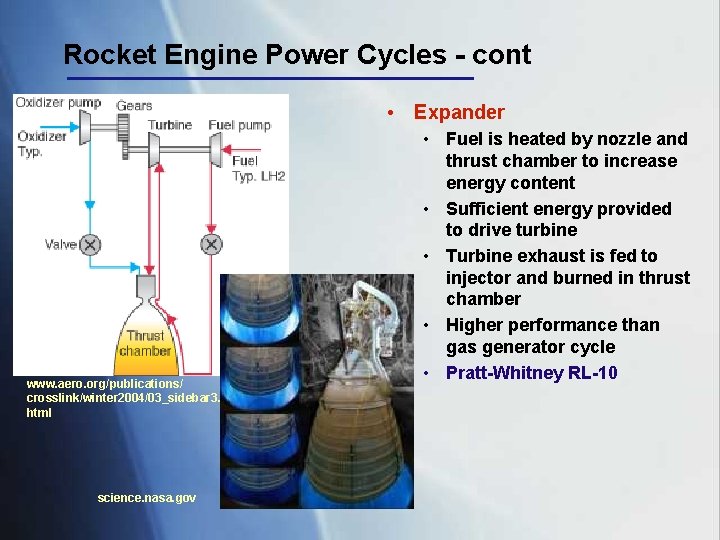 Rocket Engine Power Cycles - cont

Oxidizer pump
Gears
Turbine
Fuel pump
Oxidizer Typ.
Fuel Typ. LH2
Valve
Thrust chamber

www.aero.org/publications/crosslink/winter2004/03_sidebar3.html

science.nasa.gov

• Expander
• Fuel is heated by nozzle and thrust chamber to increase energy content
• Sufficient energy provided to drive turbine
• Turbine exhaust is fed to injector and burned in thrust chamber
• Higher performance than gas generator cycle
• Pratt-Whitney RL-10